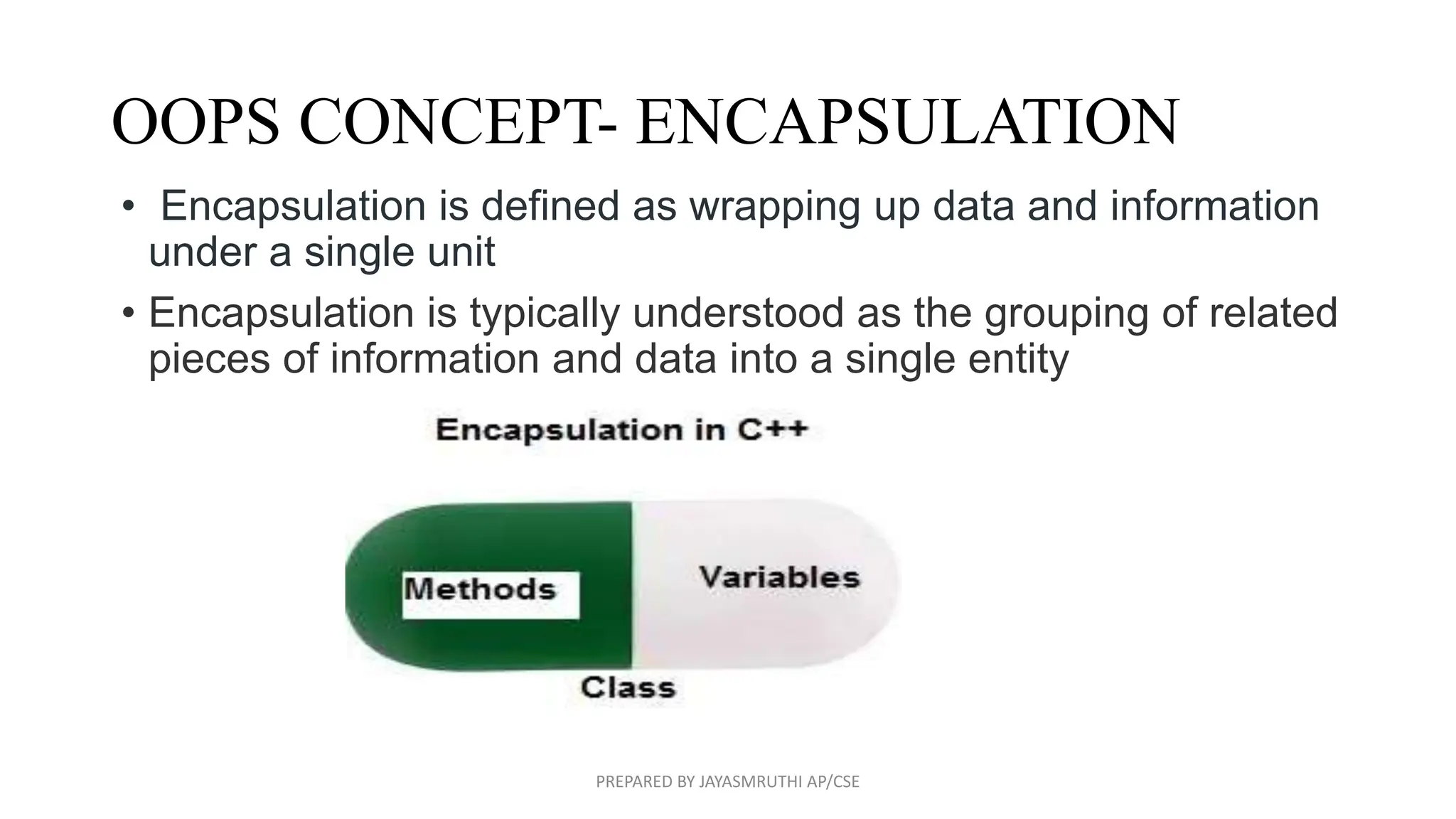 OOPS CONCEPT- ENCAPSULATION

• Encapsulation is defined as wrapping up data and information under a single unit

• Encapsulation is typically understood as the grouping of related pieces of information and data into a single entity

Encapsulation in C++

Methods

Variables

Class

PREPARED BY JAYASMRUTHI AP/CSE